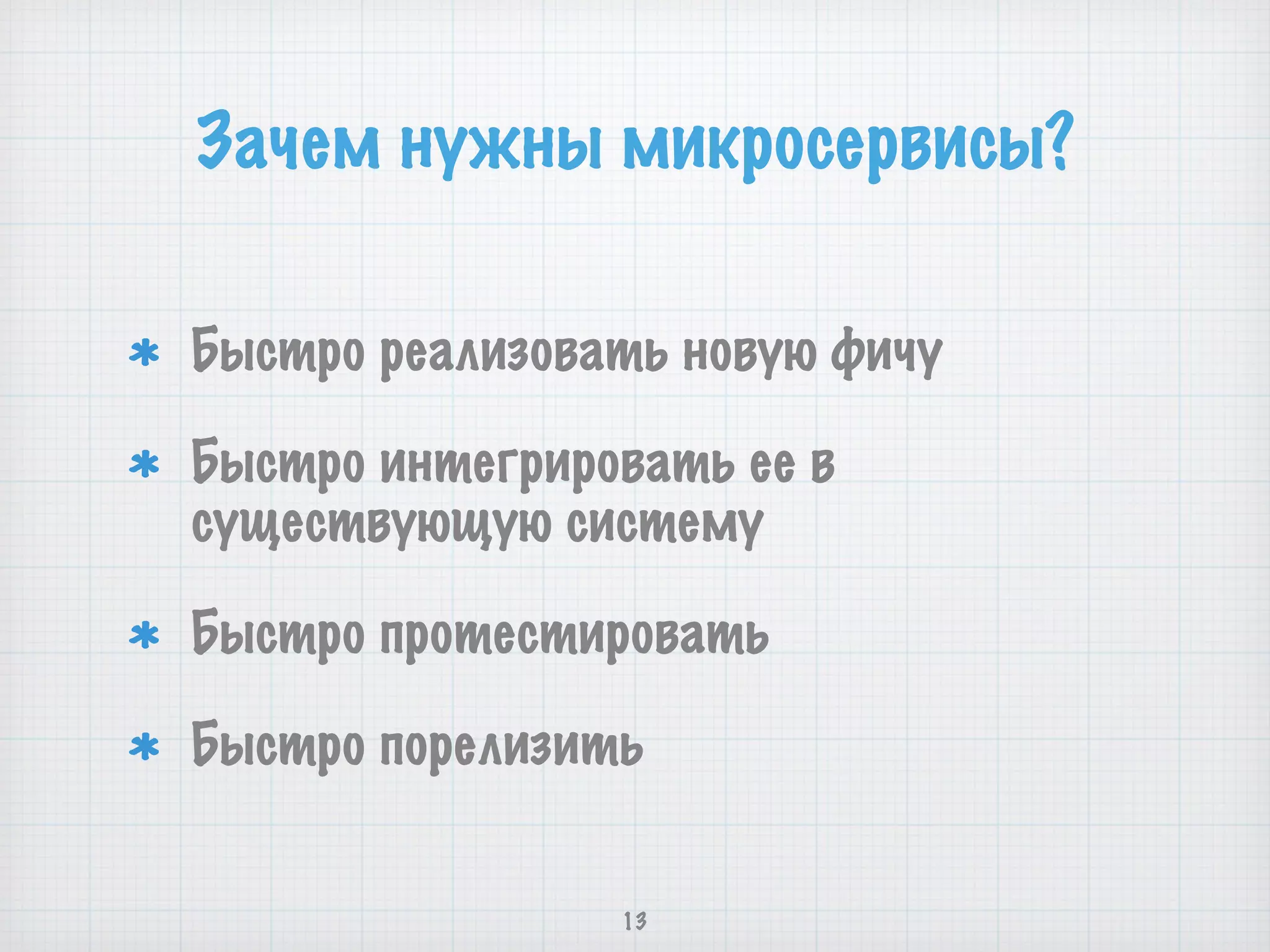 Зачем нужны микросервисы?

* Быстро реализовать новую фичу

* Быстро интегрировать ее в существующую систему

* Быстро протестировать

* Быстро порелизить

13